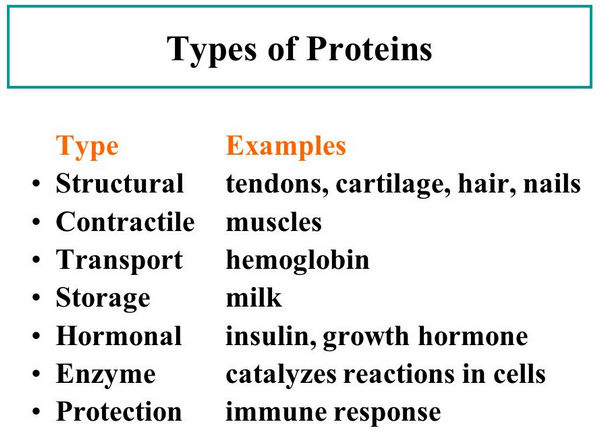 Types of Proteins

| Type | Examples |
|---|---|
| • Structural | tendons, cartilage, hair, nails |
| • Contractile | muscles |
| • Transport | hemoglobin |
| • Storage | milk |
| • Hormonal | insulin, growth hormone |
| • Enzyme | catalyzes reactions in cells |
| • Protection | immune response |